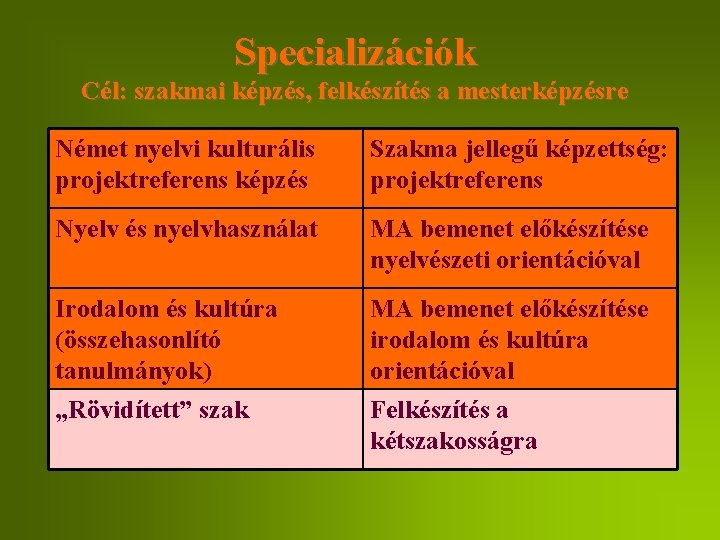 Specializációk
Cél: szakmai képzés, felkészítés a mesterképzésre

| Német nyelvi kulturális projektreferens képzés | Szakma jellegű képzettség: projektreferens |
|---|---|
| Nyelv és nyelvhasználat | MA bemenet előkészítése nyelvészeti orientációval |
| Irodalom és kultúra (összehasonlító tanulmányok) | MA bemenet előkészítése irodalom és kultúra orientációval |
| „Rövidített” szak | Felkészítés a kétszakosságra |